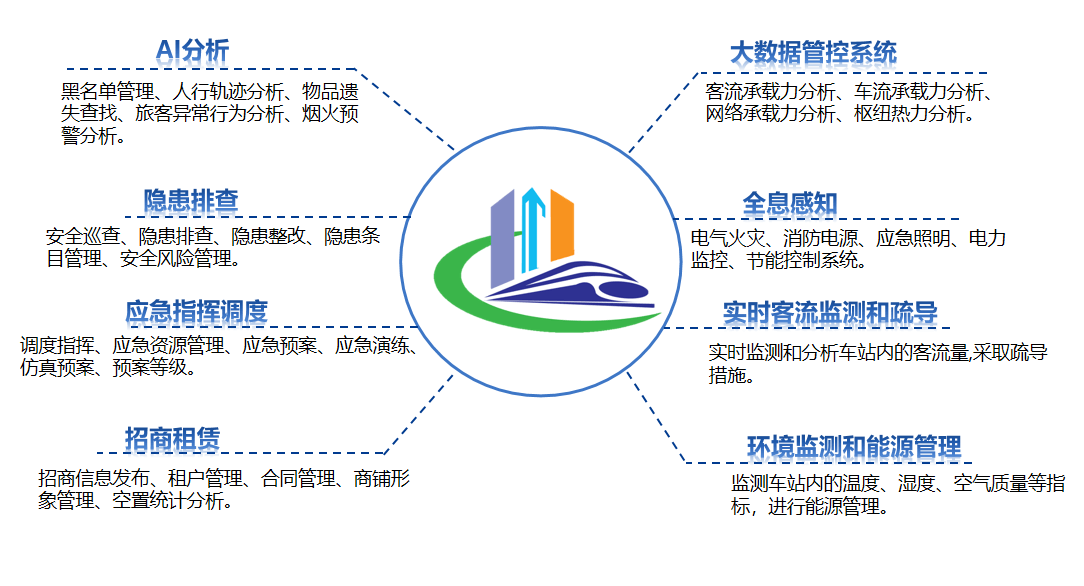 AI分析

黑名单管理、人行轨迹分析、物品遗失查找、旅客异常行为分析、烟火预警分析。

隐患排查

安全巡查、隐患排查、隐患整改、隐患条目管理、安全风险管理。

应急指挥调度

调度指挥、应急资源管理、应急预案、应急演练、仿真预案、预案等级。

招商租赁

招商信息发布、租户管理、合同管理、商铺形象管理、空置统计分析。

大数据管控系统

客流承载力分析、车流承载力分析、网络承载力分析、枢纽热力分析。

全息感知

电气火灾、消防电源、应急照明、电力监控、节能控制系统。

实时客流监测和疏导

实时监测和分析车站内的客流量,采取疏导措施。

环境监测和能源管理

监测车站内的温度、湿度、空气质量等指标，进行能源管理。